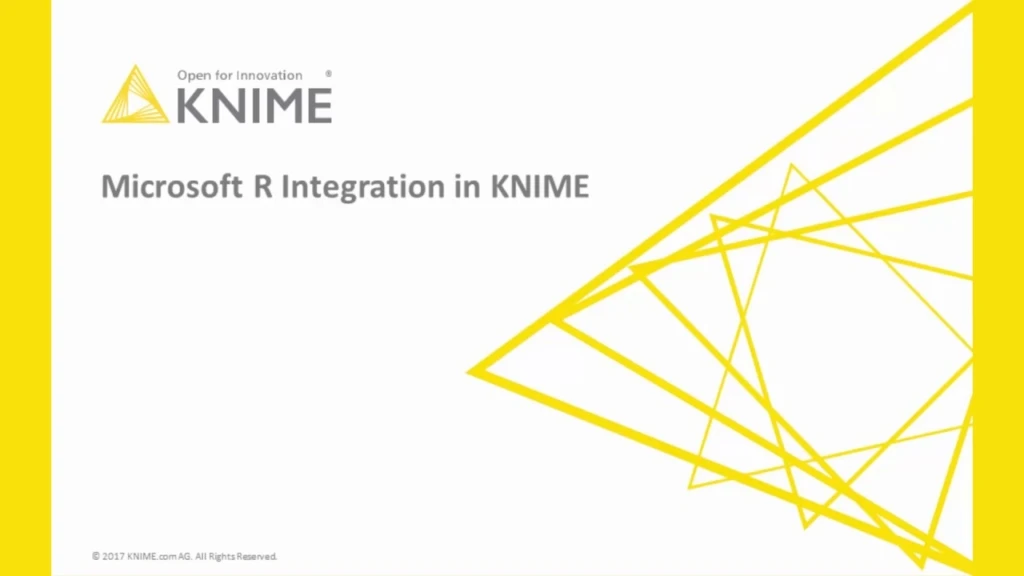 Open for Innovation ®
KNIME

Microsoft R Integration in KNIME

© 2017 KNIME.com AG. All Rights Reserved.